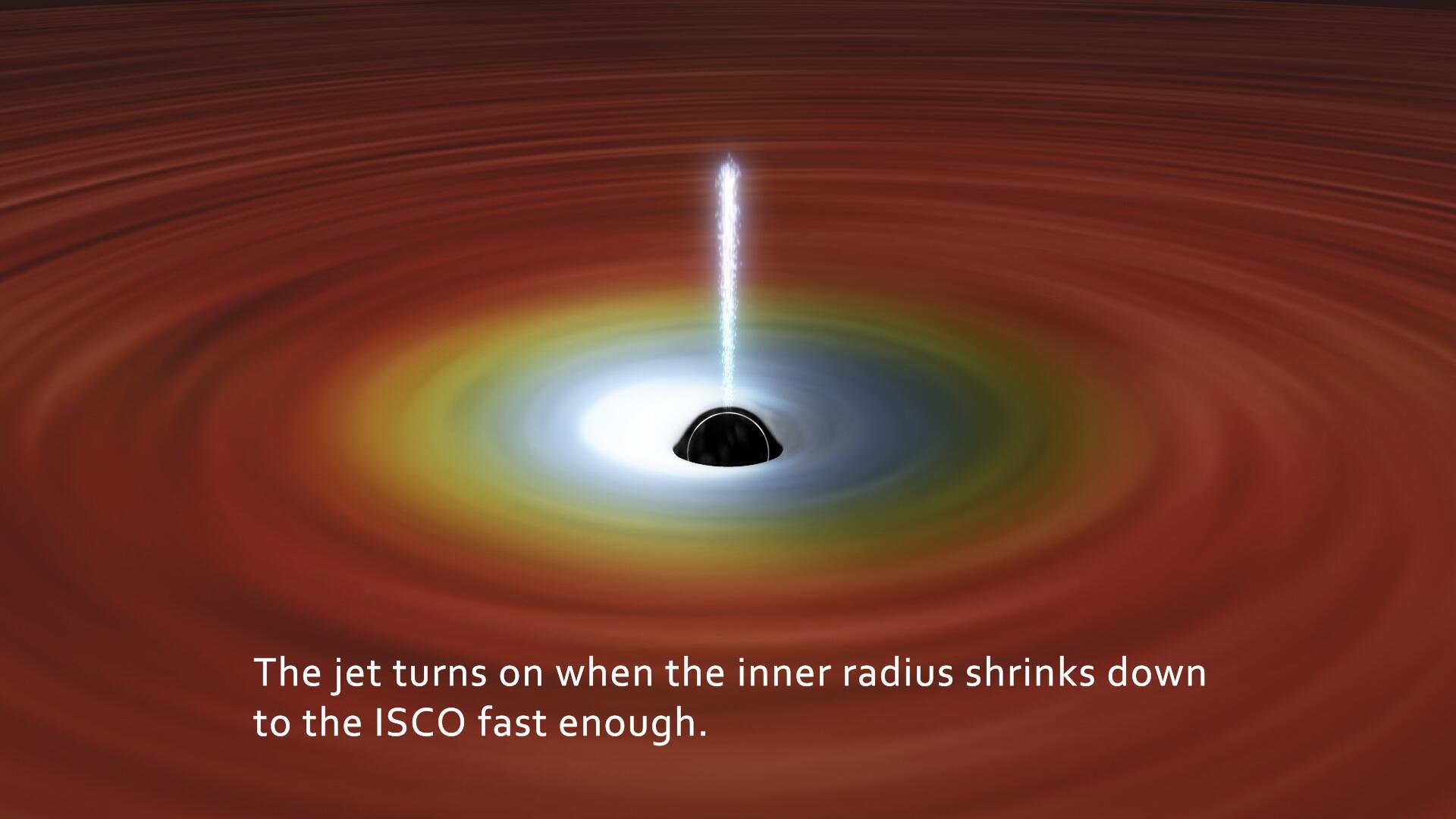 The jet turns on when the inner radius shrinks down to the ISCO fast enough.